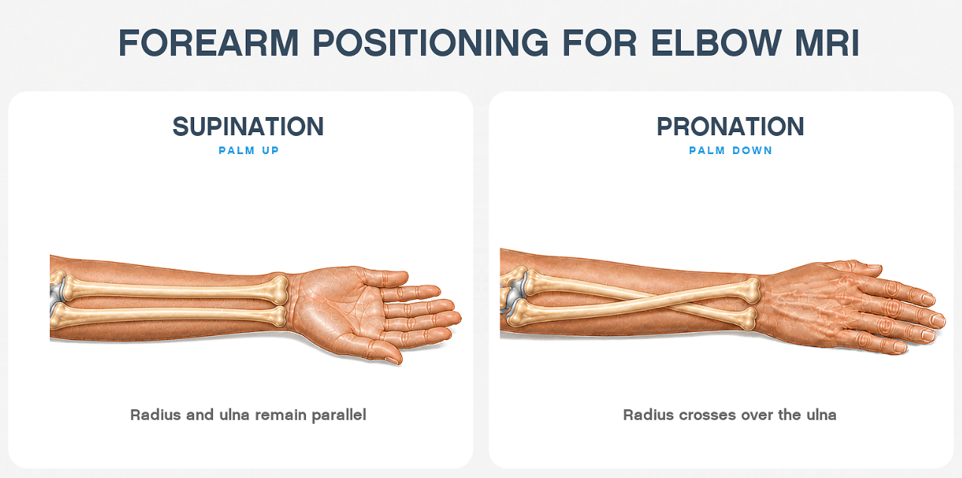 FOREARM POSITIONING FOR ELBOW MRI

SUPINATION
PALM UP

Radius and ulna remain parallel

PRONATION
PALM DOWN

Radius crosses over the ulna